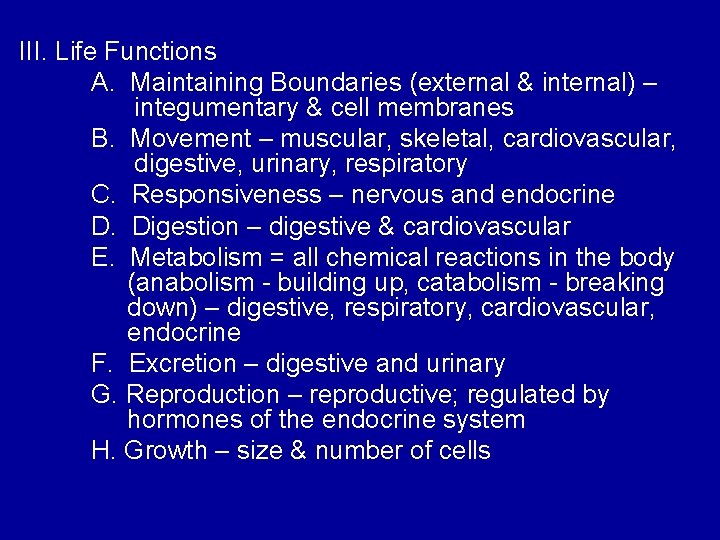 III. Life Functions
A. Maintaining Boundaries (external & internal) – integumentary & cell membranes
B. Movement – muscular, skeletal, cardiovascular, digestive, urinary, respiratory
C. Responsiveness – nervous and endocrine
D. Digestion – digestive & cardiovascular
E. Metabolism = all chemical reactions in the body (anabolism - building up, catabolism - breaking down) – digestive, respiratory, cardiovascular, endocrine
F. Excretion – digestive and urinary
G. Reproduction – reproductive; regulated by hormones of the endocrine system
H. Growth – size & number of cells